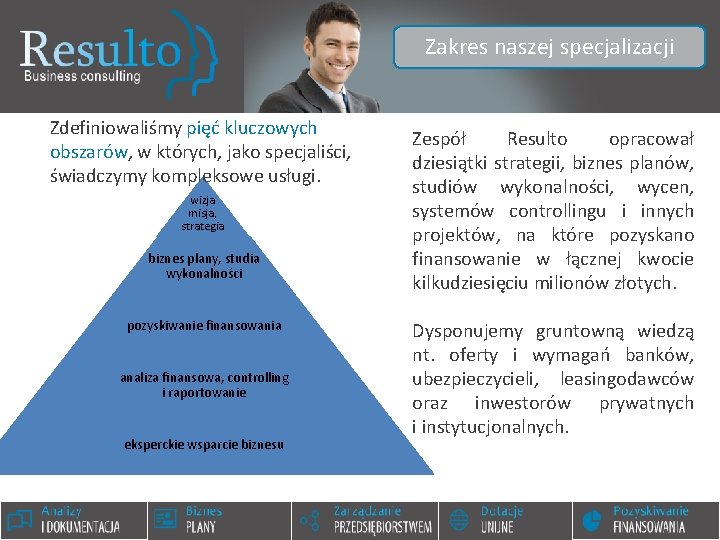 Resulto
Business consulting

Zakres naszej specjalizacji

Zdefiniowaliśmy pięć kluczowych obszarów, w których, jako specjaliści, świadczymy kompleksowe usługi.

wizja misja, strategia

biznes plany, studia wykonalności

pozyskiwanie finansowania

analiza finansowa, controlling i raportowanie

eksperckie wsparcie biznesu

Zespół Resulto opracował dziesiątki strategii, biznes planów, studiów wykonalności, wycen, systemów controllingu i innych projektów, na które pozyskano finansowanie w łącznej kwocie kilkudziesięciu milionów złotych.

Dysponujemy gruntowną wiedzą nt. oferty i wymagań banków, ubezpieczycieli, leasingodawców oraz inwestorów prywatnych i instytucjonalnych.

Analizy I DOKUMENTACJA

Biznes PLANY

Zarządzanie PRZEDSIĘBIORSTWEM

Dotacje UNIJNE

Pozyskiwanie FINANSOWANIA